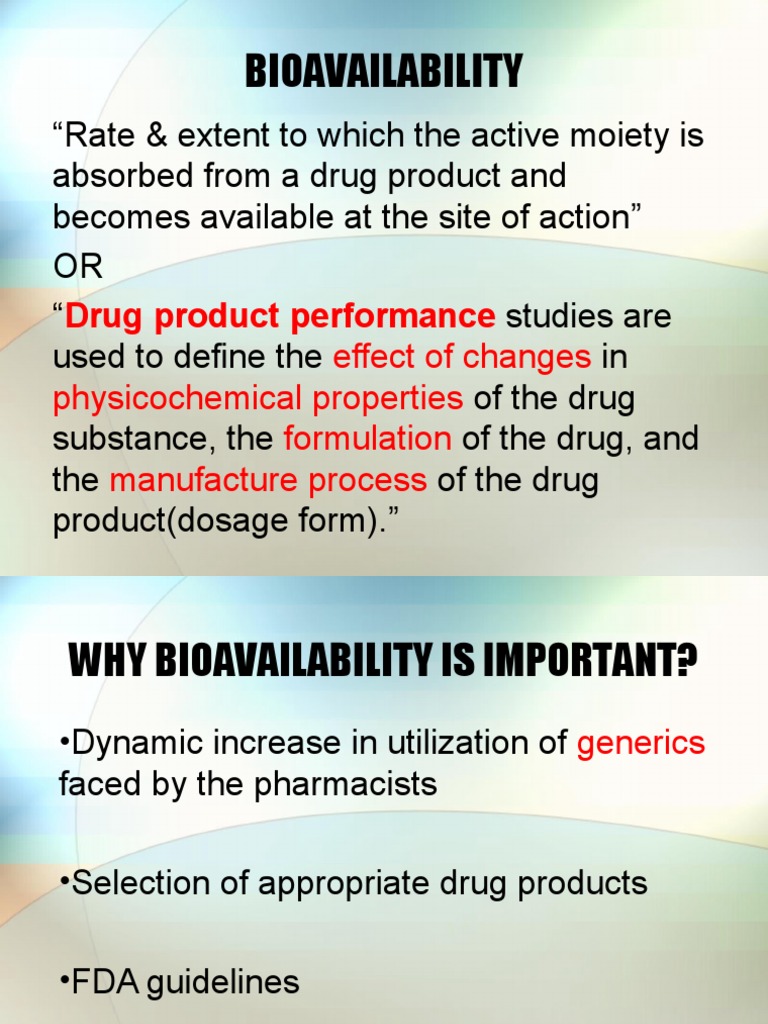 BIOAVAILABILITY

“Rate & extent to which the active moiety is absorbed from a drug product and becomes available at the site of action”

OR

“Drug product performance studies are used to define the effect of changes in physicochemical properties of the drug substance, the formulation of the drug, and the manufacture process of the drug product(dosage form).”

WHY BIOAVAILABILITY IS IMPORTANT?

•Dynamic increase in utilization of generics faced by the pharmacists

•Selection of appropriate drug products

•FDA guidelines